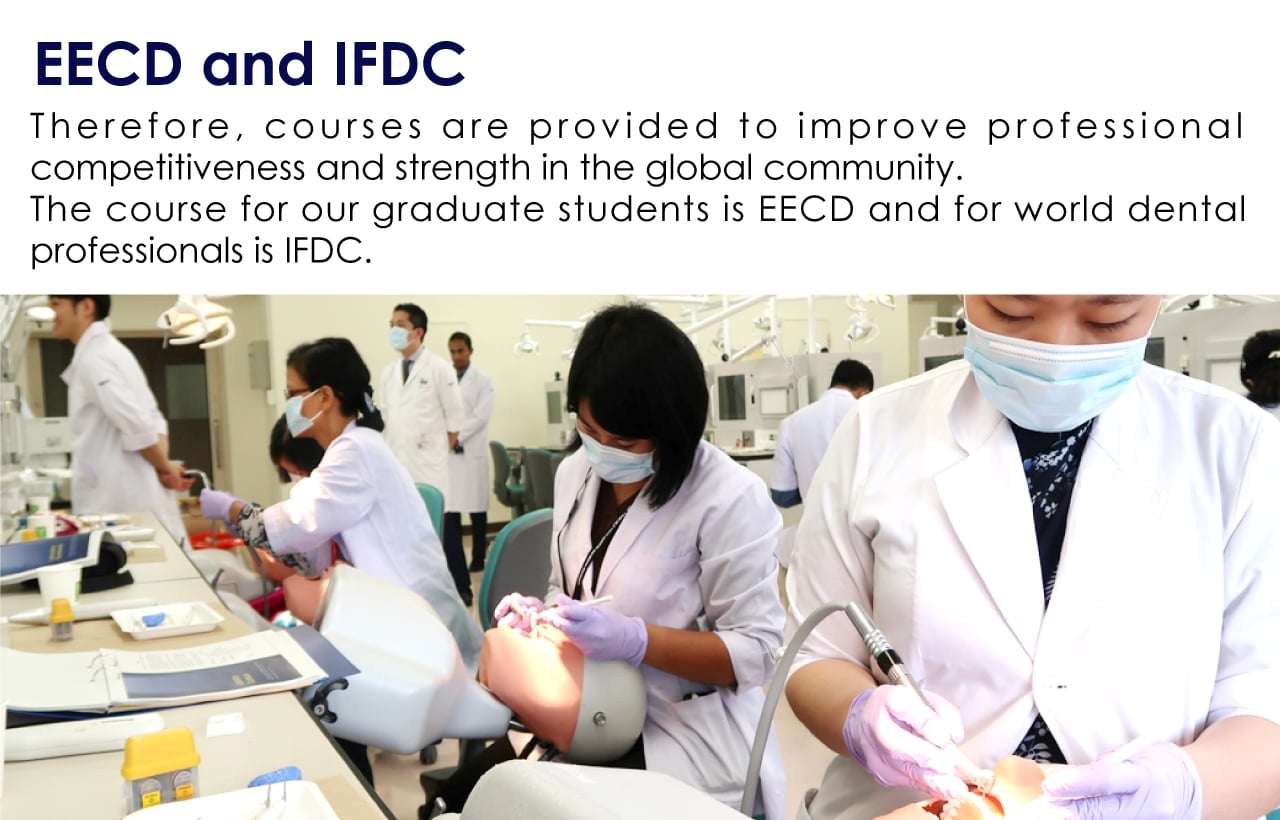 EECD and IFDC

Therefore, courses are provided to improve professional competitiveness and strength in the global community.
The course for our graduate students is EECD and for world dental professionals is IFDC.